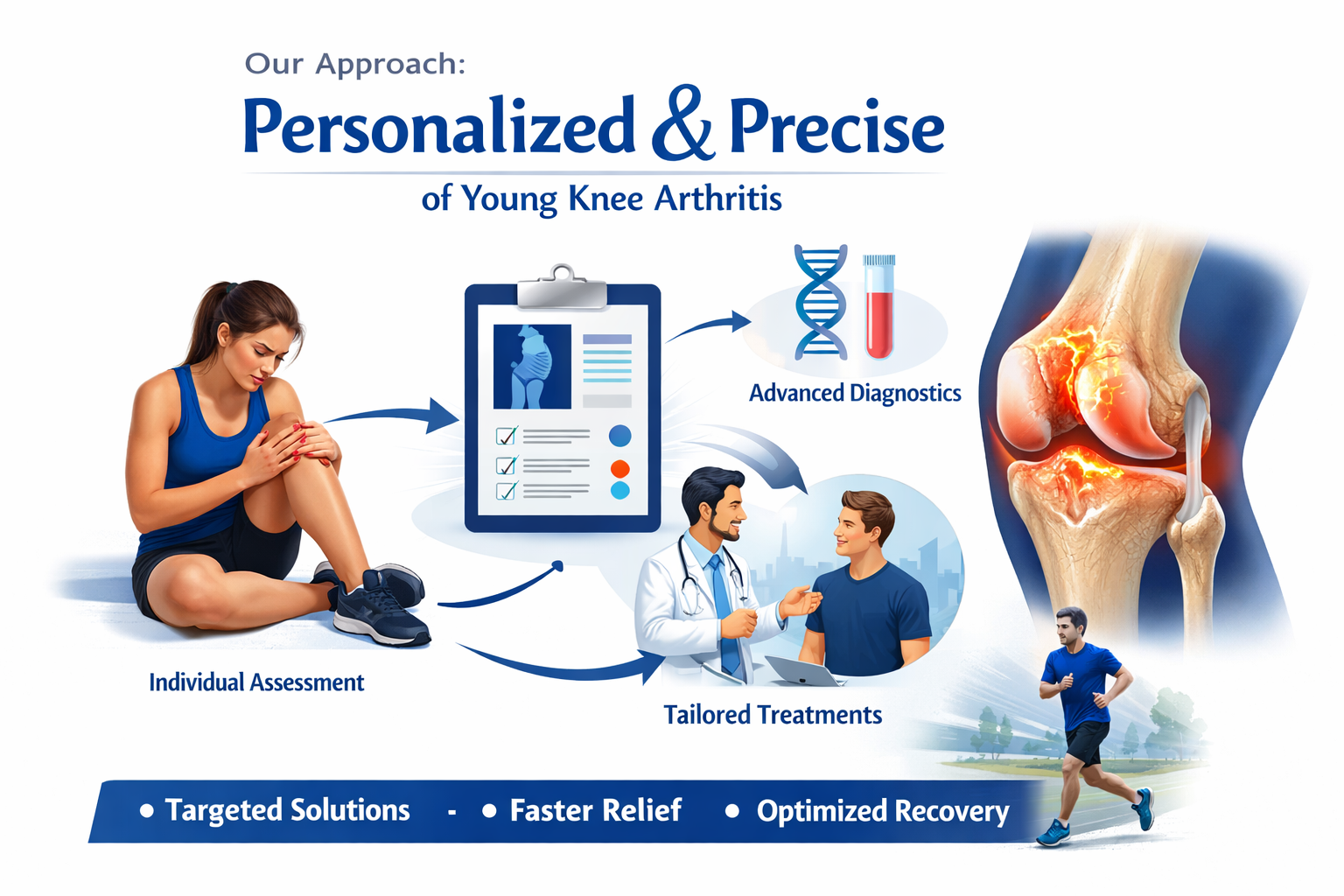 Our Approach:

Personalized & Precise

of Young Knee Arthritis

Advanced Diagnostics

Individual Assessment

Tailored Treatments

• Targeted Solutions - • Faster Relief • Optimized Recovery